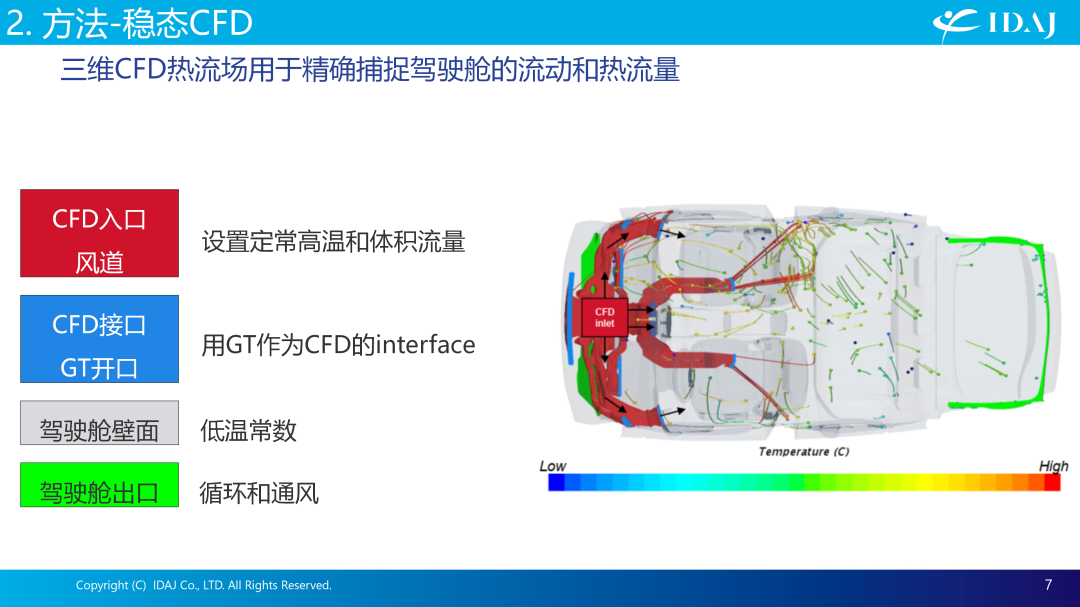 2. 方法-稳态CFD

IDAJ

三维CFD热流场用于精确捕捉驾驶舱的流动和热流量

CFD入口
风道

设置定常高温和体积流量

CFD接口
GT开口

用GT作为CFD的interface

驾驶舱壁面

低温常数

驾驶舱出口

循环和通风

CFD
inlet

Temperature (C)

Low

High

Copyright (C) IDAJ Co., LTD. All Rights Reserved.

7